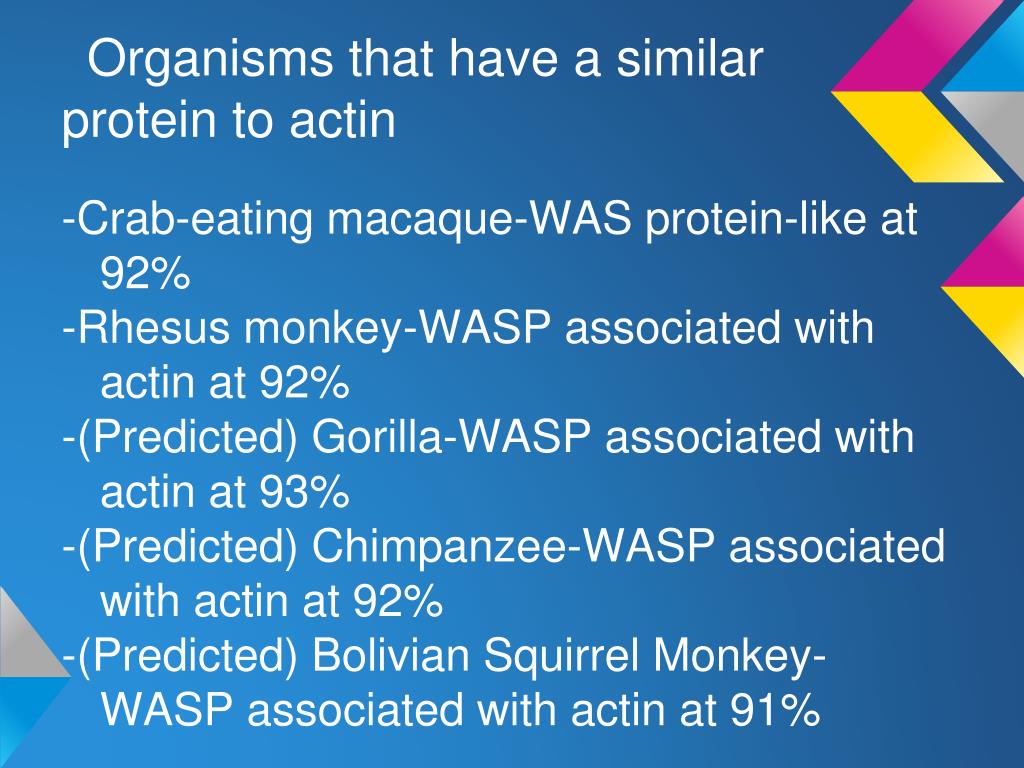 Organisms that have a similar protein to actin

-Crab-eating macaque-WAS protein-like at 92%
-Rhesus monkey-WASP associated with actin at 92%
-(Predicted) Gorilla-WASP associated with actin at 93%
-(Predicted) Chimpanzee-WASP associated with actin at 92%
-(Predicted) Bolivian Squirrel Monkey-WASP associated with actin at 91%